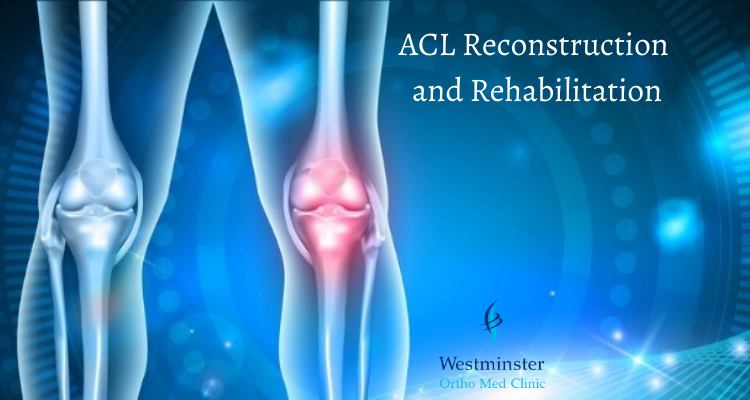 ACL Reconstruction and Rehabilitation

Westminster
Ortho Med Clinic